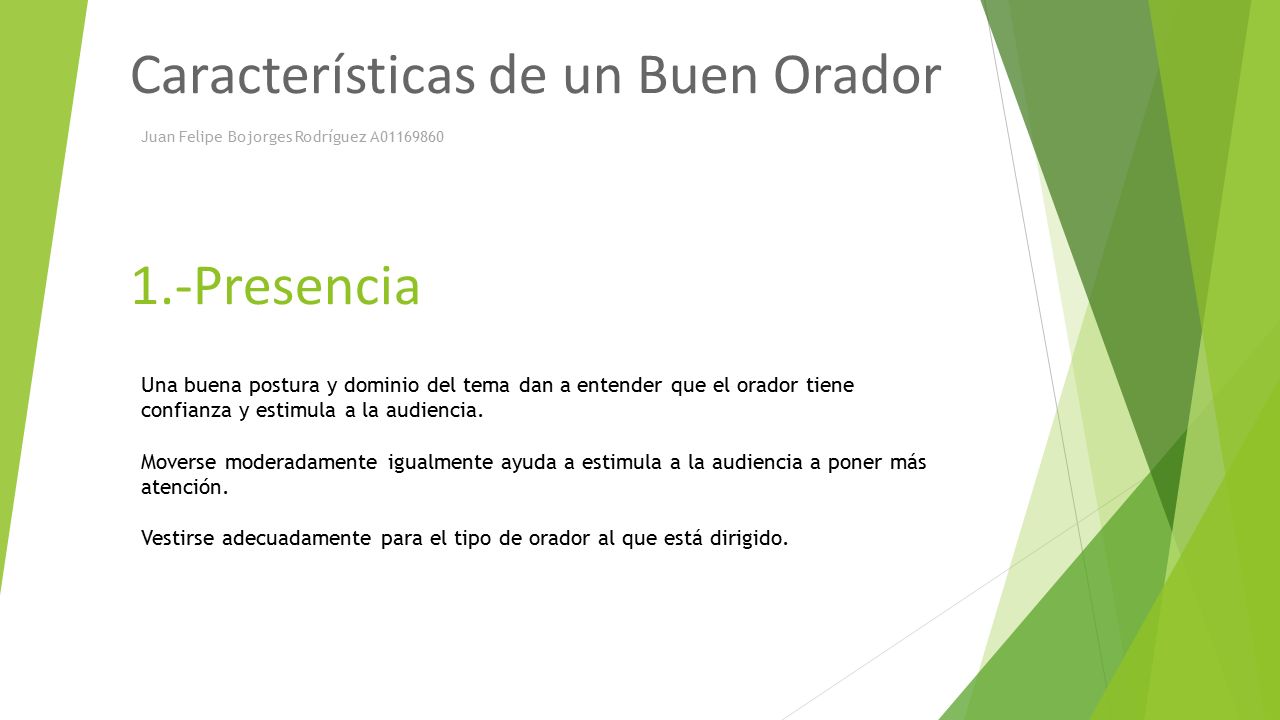 Características de un Buen Orador

Juan Felipe Bojorges Rodríguez A01169860

1.-Presencia

Una buena postura y dominio del tema dan a entender que el orador tiene confianza y estimula a la audiencia.

Moverse moderadamente igualmente ayuda a estimula a la audiencia a poner más atención.

Vestirse adecuadamente para el tipo de orador al que está dirigido.